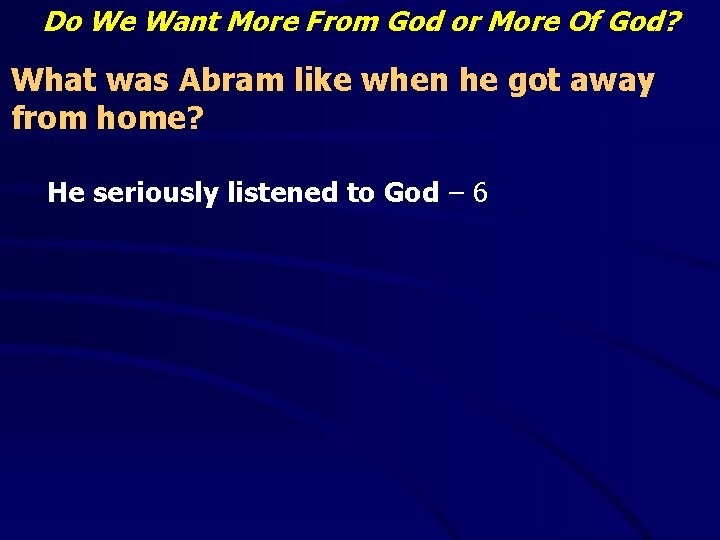 Do We Want More From God or More Of God?

What was Abram like when he got away from home?

He seriously listened to God – 6